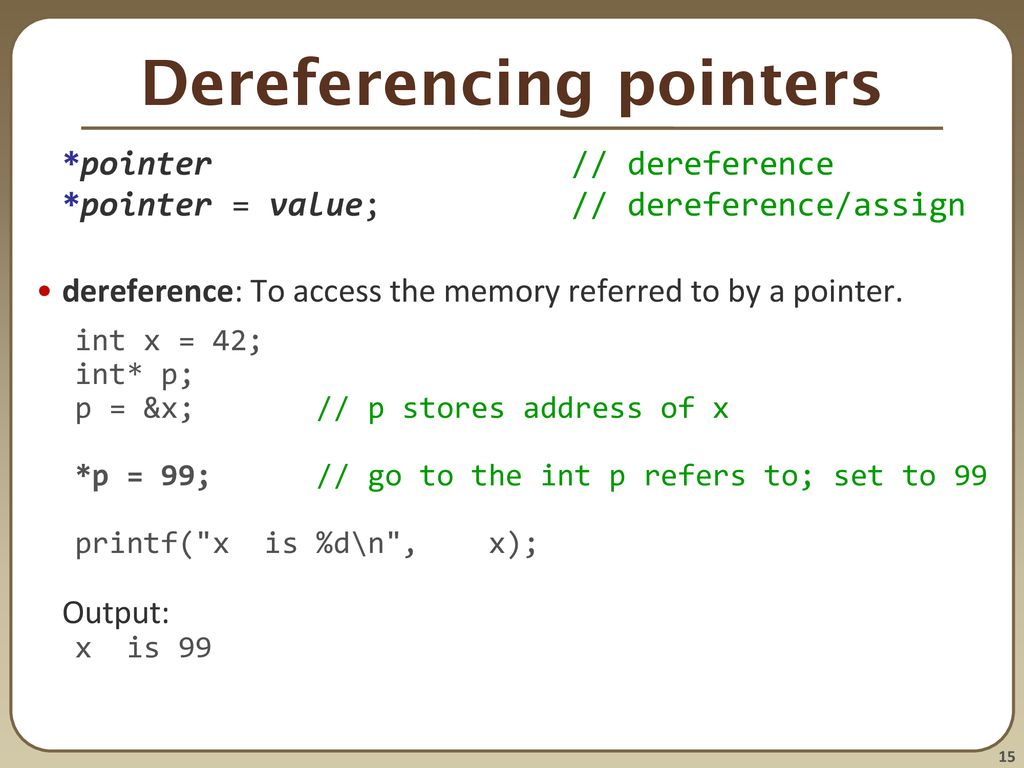 Dereferencing pointers

*pointer // dereference
*pointer = value; // dereference/assign

• dereference: To access the memory referred to by a pointer.

int x = 42;
int* p;
p = &x; // p stores address of x

*p = 99; // go to the int p refers to; set to 99

printf("x is %d\n", x);

Output:
x is 99

15